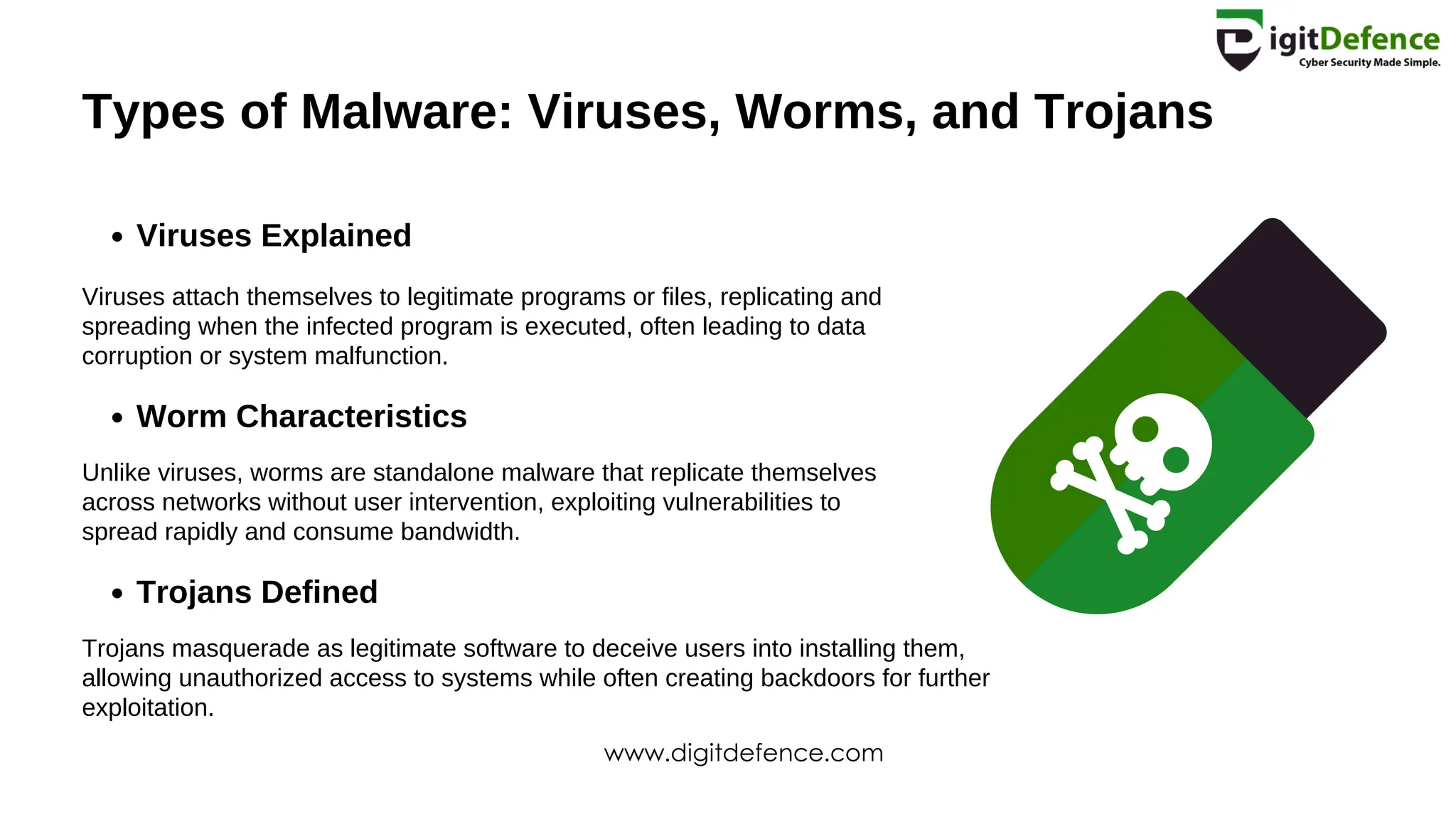 DigitDefence
Cyber Security Made Simple.

Types of Malware: Viruses, Worms, and Trojans

• Viruses Explained

Viruses attach themselves to legitimate programs or files, replicating and spreading when the infected program is executed, often leading to data corruption or system malfunction.

• Worm Characteristics

Unlike viruses, worms are standalone malware that replicate themselves across networks without user intervention, exploiting vulnerabilities to spread rapidly and consume bandwidth.

• Trojans Defined

Trojans masquerade as legitimate software to deceive users into installing them, allowing unauthorized access to systems while often creating backdoors for further exploitation.

www.digitdefence.com